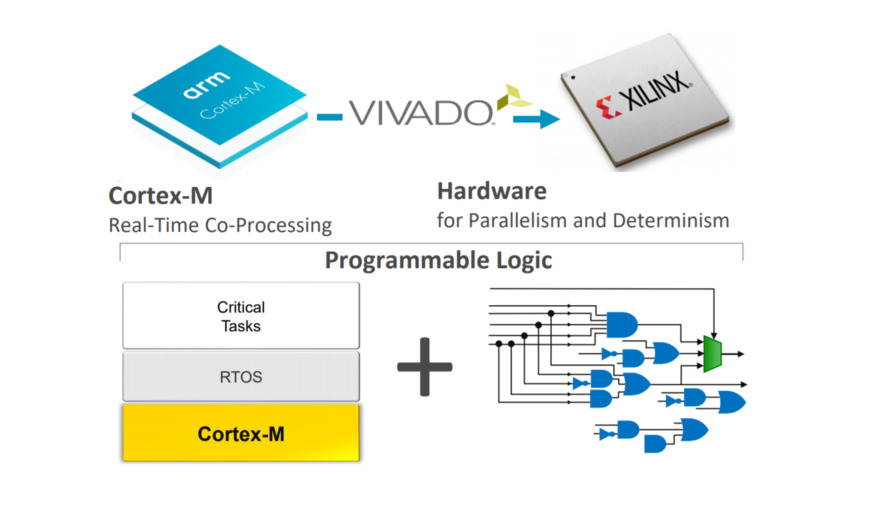 arm
Cortex-M

VIVADO

XILINX

Cortex-M
Real-Time Co-Processing

Hardware
for Parallelism and Determinism

Programmable Logic

Critical Tasks

RTOS

Cortex-M

+